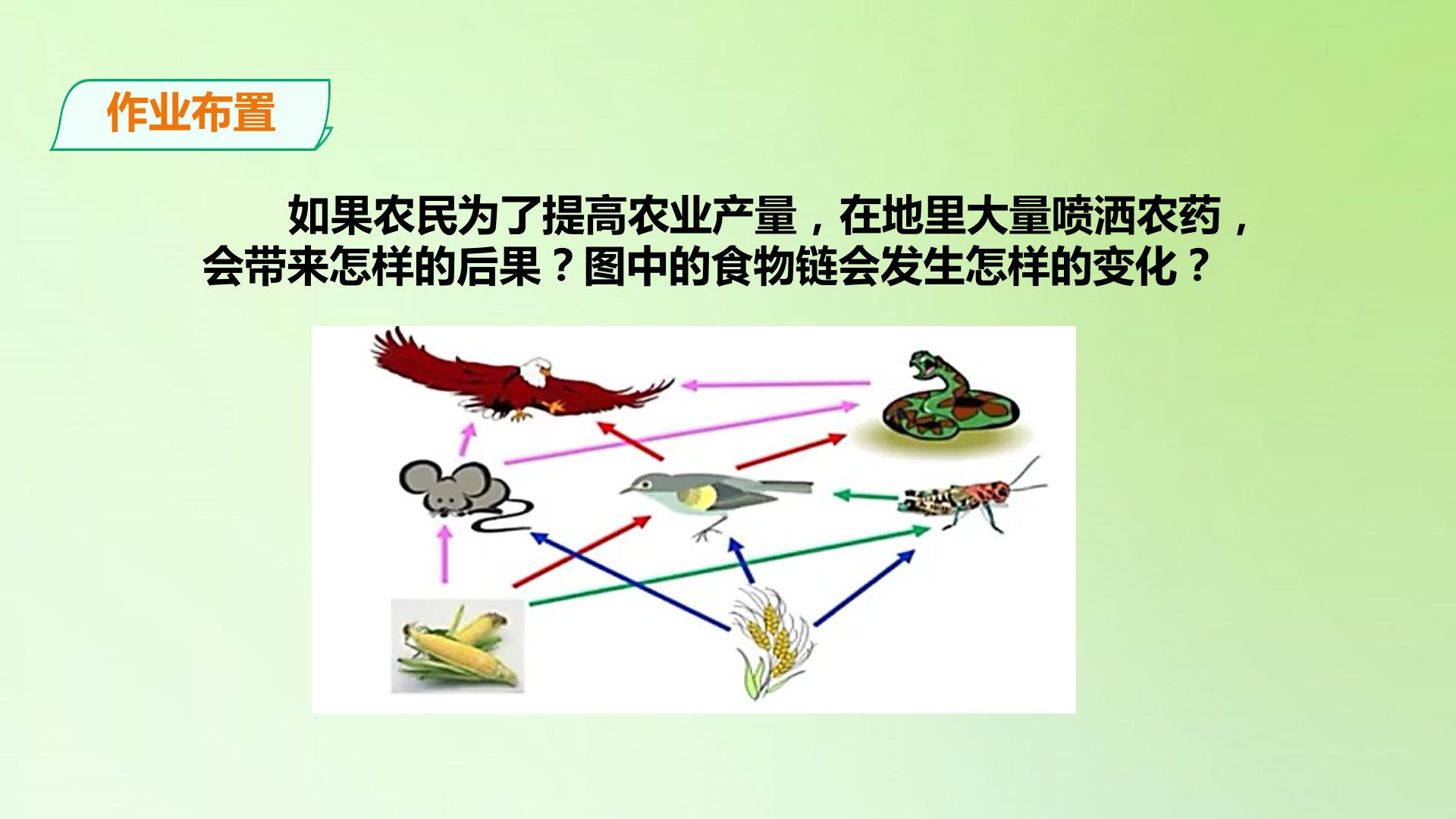 作业布置

如果农民为了提高农业产量，在地里大量喷洒农药，会带来怎样的后果？图中的食物链会发生怎样的变化？